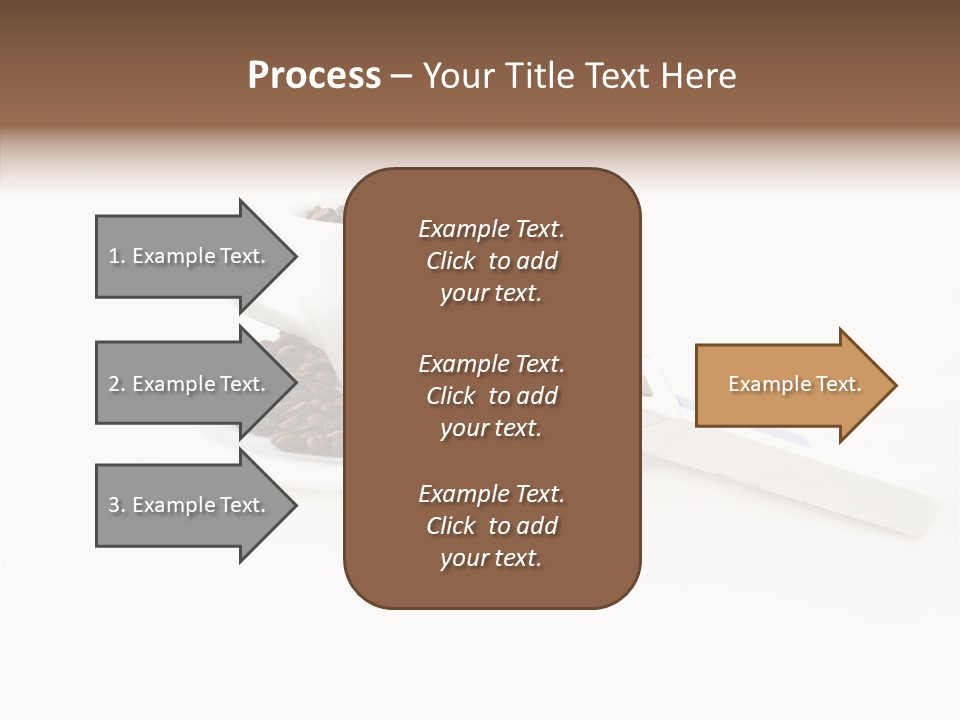 Process – Your Title Text Here

1. Example Text.

2. Example Text.

3. Example Text.

Example Text. Click to add your text.

Example Text. Click to add your text.

Example Text. Click to add your text.

Example Text.